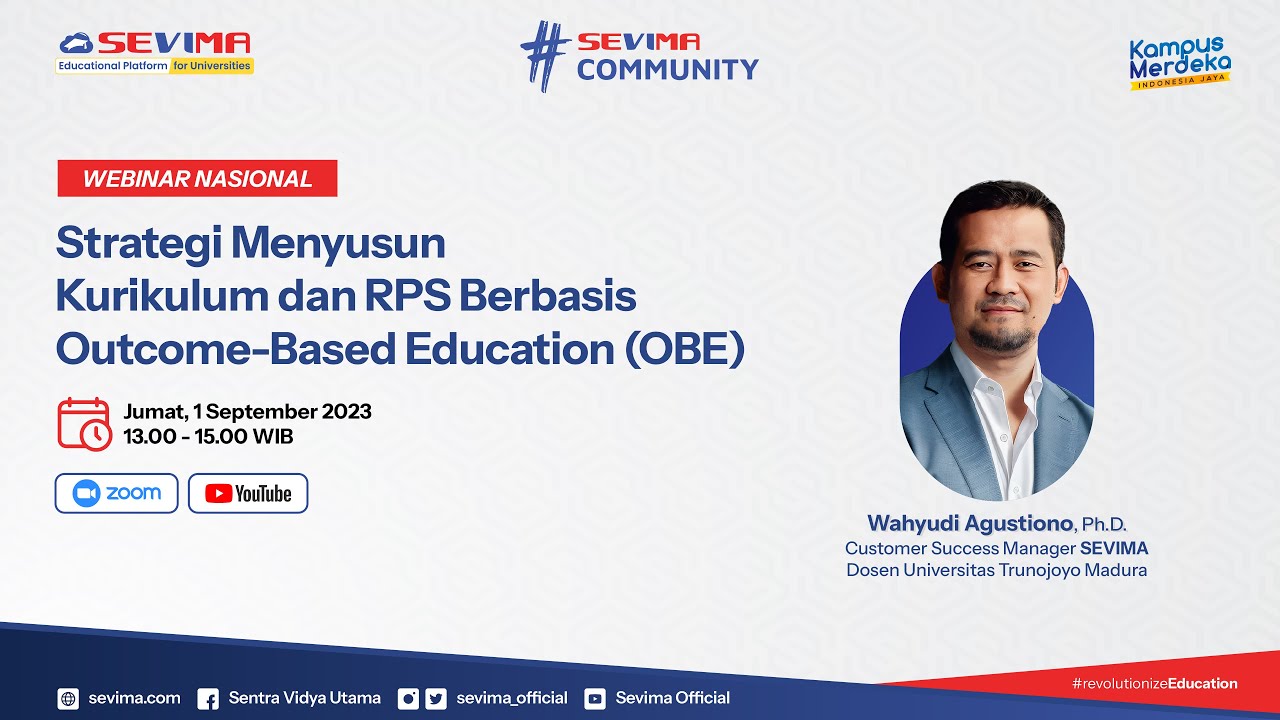 SEVIMA
Educational Platform for Universities

# SEVIMA COMMUNITY

Kampus Merdeka
INDONESIA JAYA

WEBINAR NASIONAL

Strategi Menyusun Kurikulum dan RPS Berbasis Outcome-Based Education (OBE)

Jumat, 1 September 2023
13.00 - 15.00 WIB

zoom
YouTube

Wahyudi Agustiono, Ph.D.
Customer Success Manager SEVIMA
Dosen Universitas Trunojoyo Madura

sevima.com
Sentra Vidya Utama
sevima_official
Sevima Official
#revolutionizeEducation